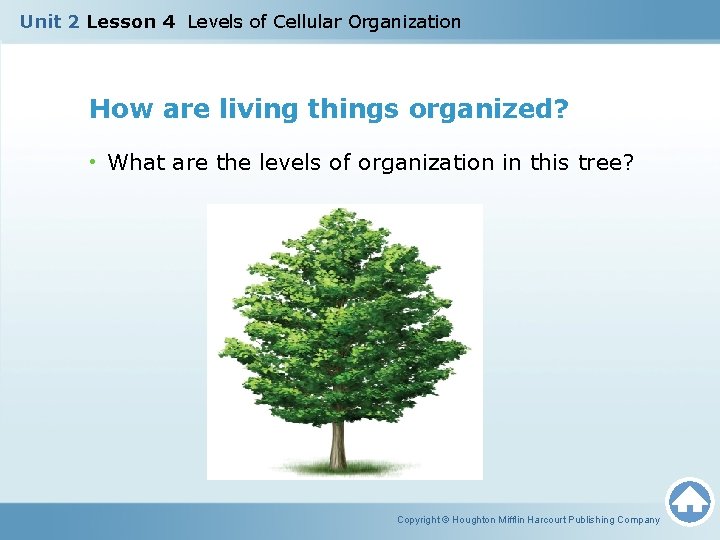 Unit 2 Lesson 4 Levels of Cellular Organization

How are living things organized?

• What are the levels of organization in this tree?

Copyright © Houghton Mifflin Harcourt Publishing Company